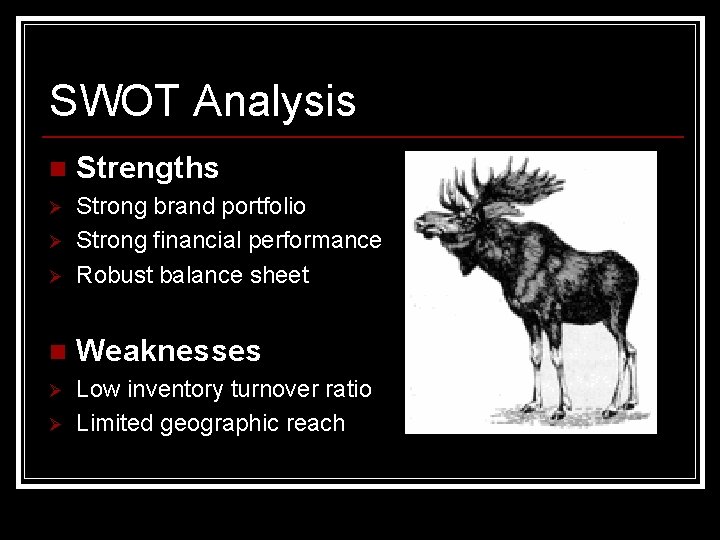 SWOT Analysis

Strengths

Strong brand portfolio
Strong financial performance
Robust balance sheet

Weaknesses

Low inventory turnover ratio
Limited geographic reach